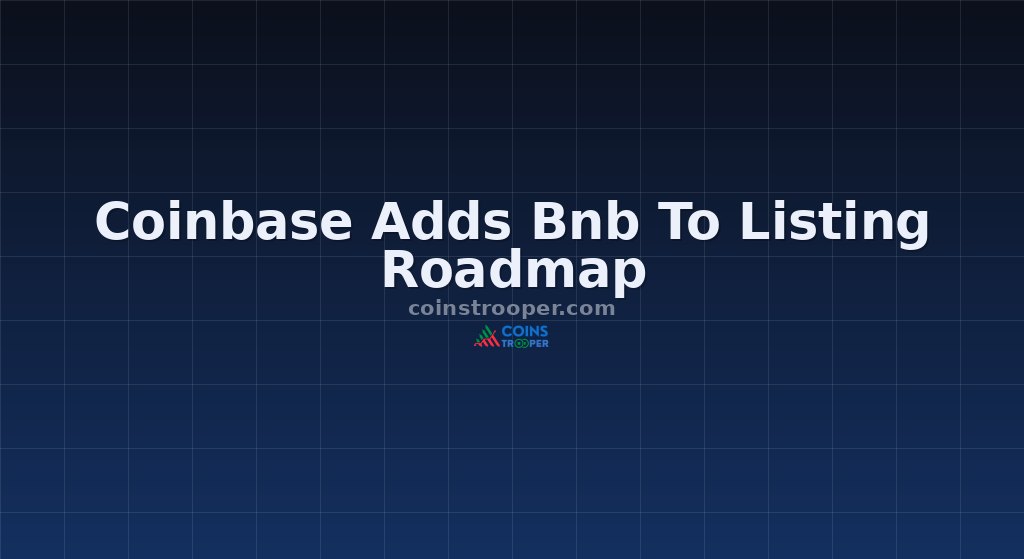 Coinbase Adds Bnb To Listing Roadmap

coinstrooper.com

COINS TROOPER